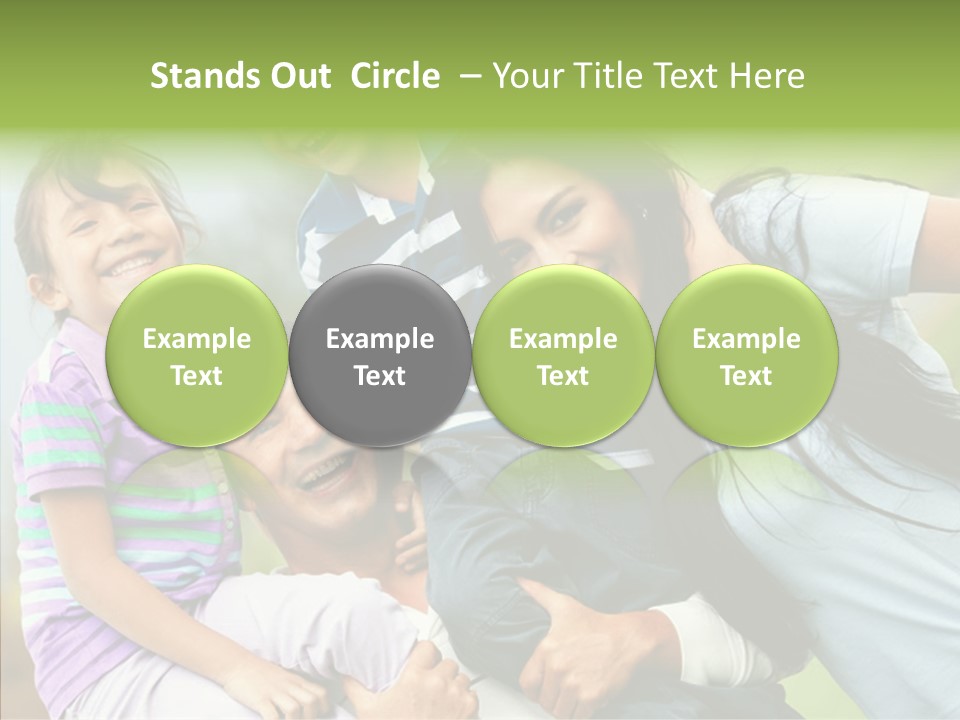 Stands Out Circle – Your Title Text Here

Example Text

Example Text

Example Text

Example Text